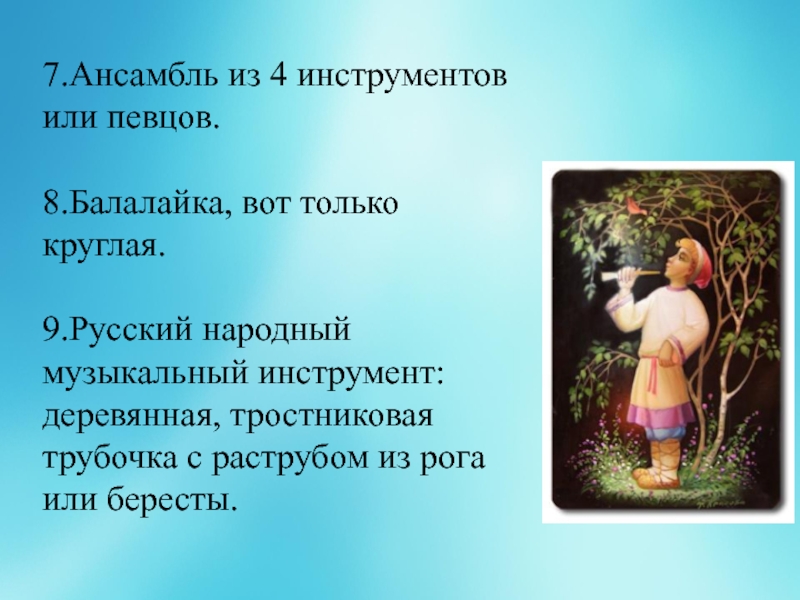 7.Ансамбль из 4 инструментов или певцов.

8.Балалайка, вот только круглая.

9.Русский народный музыкальный инструмент: деревянная, тростниковая трубочка с раструбом из рога или бересты.